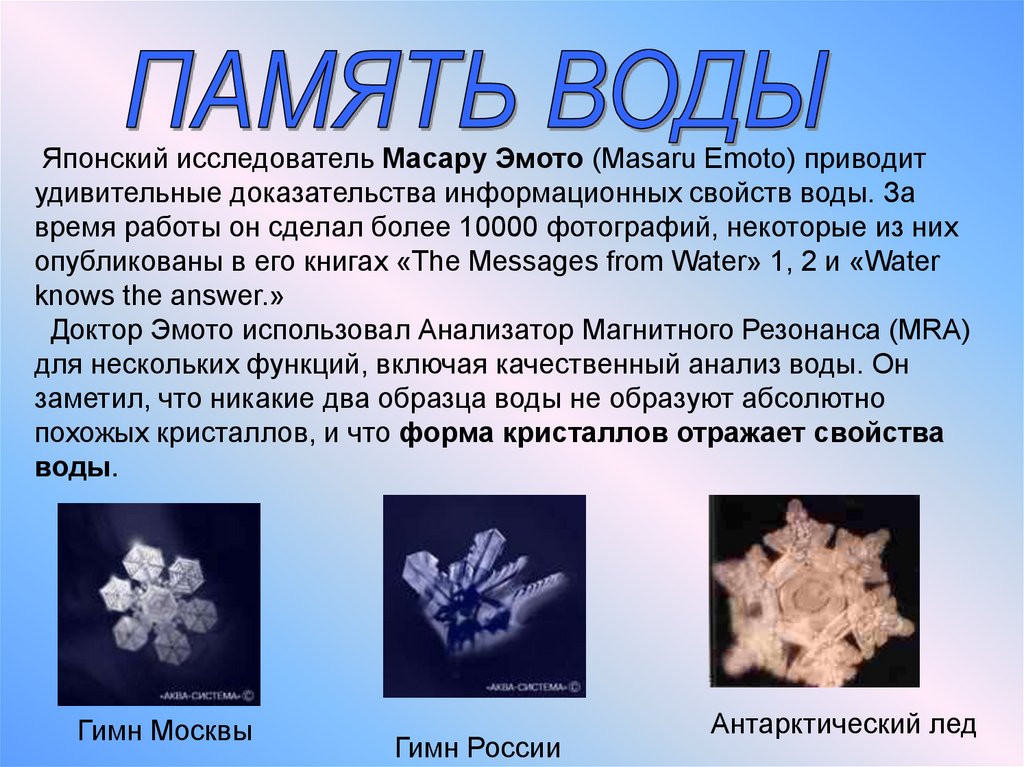 ПАМЯТЬ ВОДЫ

Японский исследователь Масару Эмото (Masaru Emoto) приводит удивительные доказательства информационных свойств воды. За время работы он сделал более 10000 фотографий, некоторые из них опубликованы в его книгах «The Messages from Water» 1, 2 и «Water knows the answer.»

Доктор Эмото использовал Анализатор Магнитного Резонанса (MRA) для нескольких функций, включая качественный анализ воды. Он заметил, что никакие два образца воды не образуют абсолютно похожих кристаллов, и что форма кристаллов отражает свойства воды.

«АКВА-СИСТЕМА» ©

Гимн Москвы

«АКВА-СИСТЕМА» ©

Гимн России

Антарктический лед